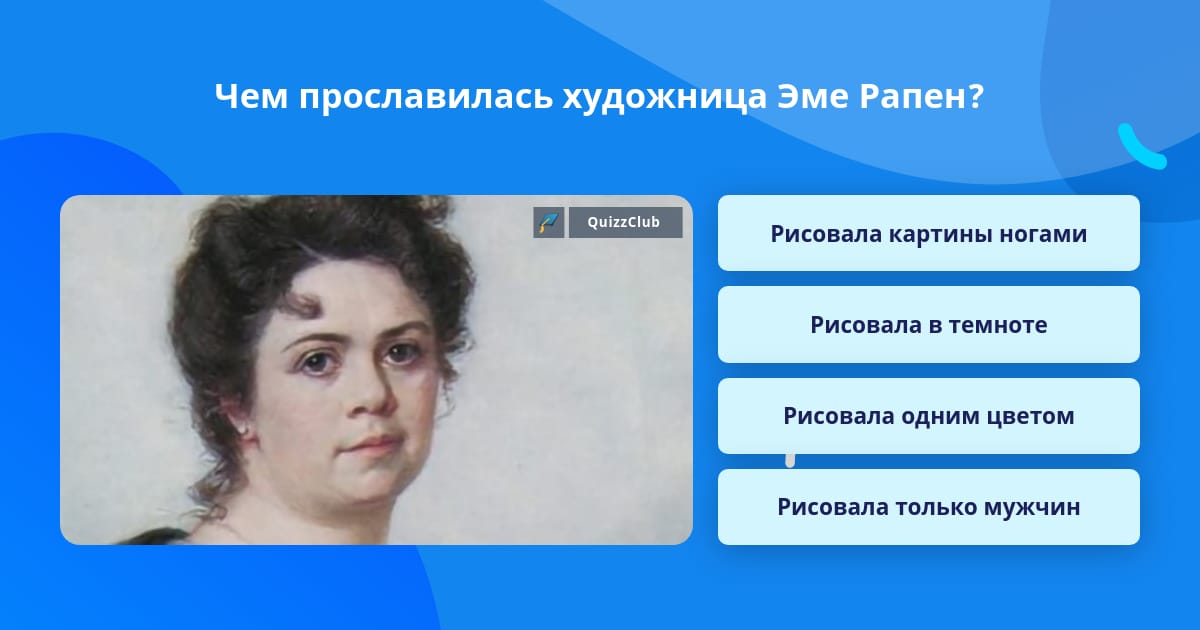 Чем прославилась художница Эме Рапен?

QuizzClub

Рисовала картины ногами

Рисовала в темноте

Рисовала одним цветом

Рисовала только мужчин